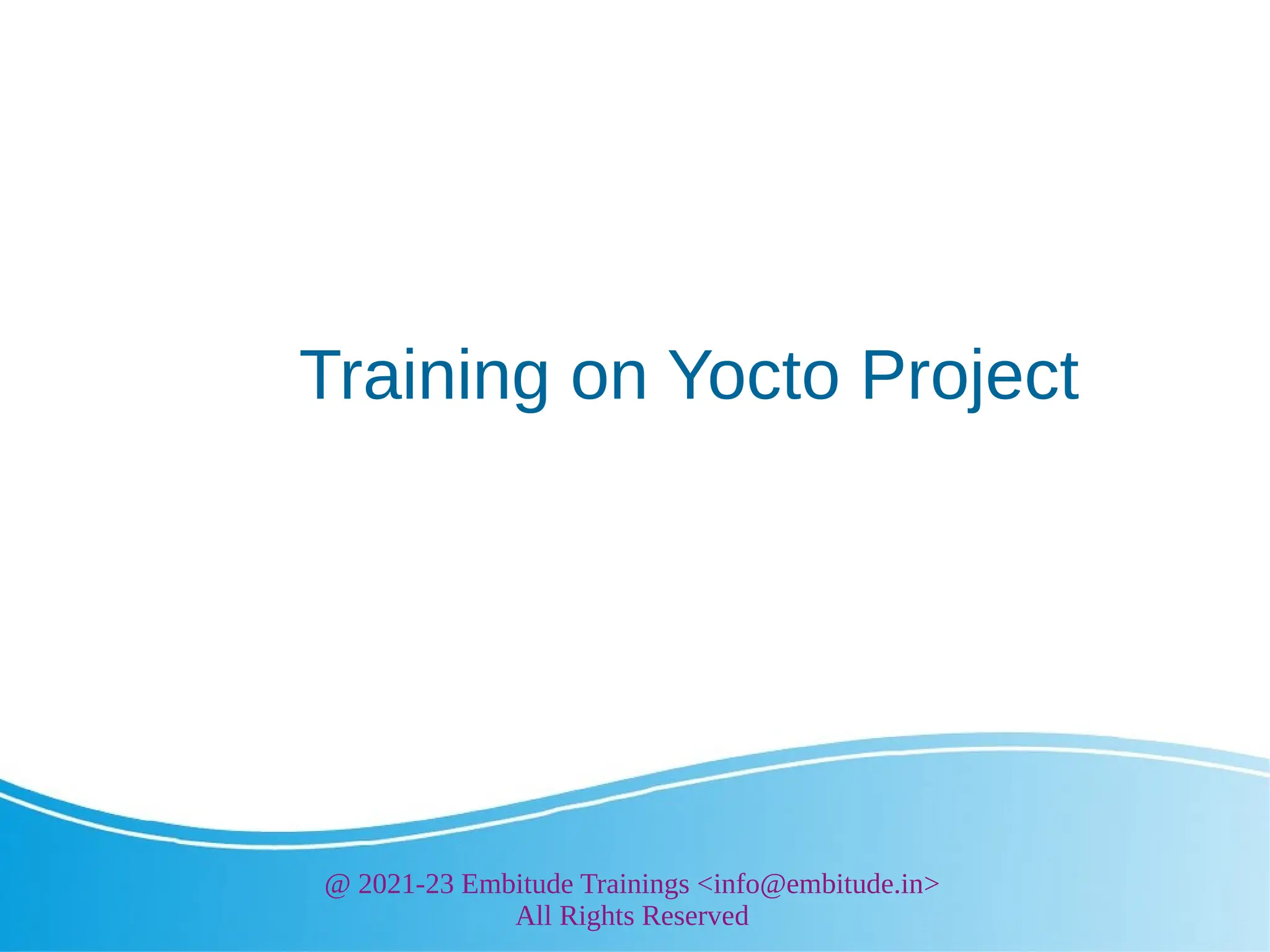 Training on Yocto Project

@ 2021-23 Embitude Trainings <info@embitude.in>
All Rights Reserved